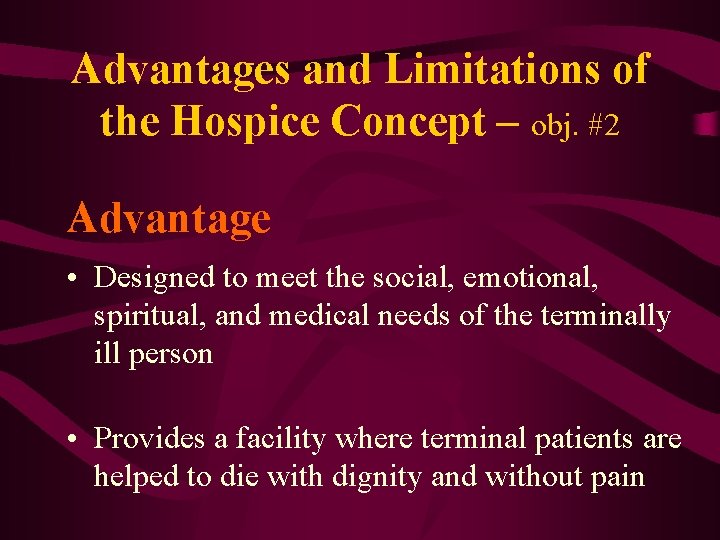 Advantages and Limitations of the Hospice Concept – obj. #2

Advantage

• Designed to meet the social, emotional, spiritual, and medical needs of the terminally ill person

• Provides a facility where terminal patients are helped to die with dignity and without pain